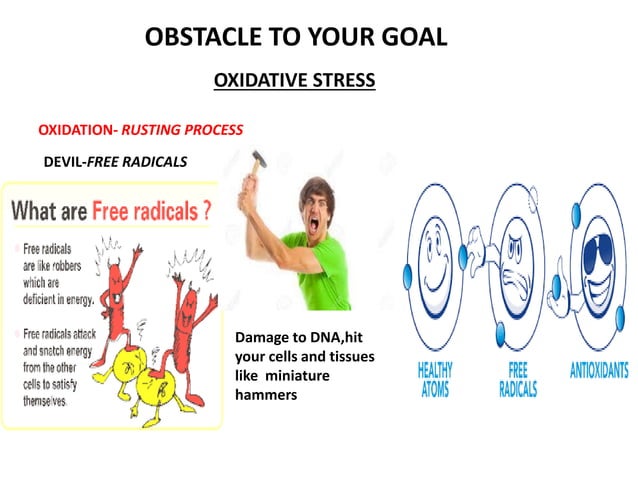 OBSTACLE TO YOUR GOAL

OXIDATIVE STRESS

OXIDATION- RUSTING PROCESS

DEVIL-FREE RADICALS

What are Free radicals ?

Free radicals are like robbers which are deficient in energy.

Free radicals attack and snatch energy from the other cells to satisfy themselves.

Damage to DNA,hit your cells and tissues like miniature hammers

HEALTHY ATOMS

FREE RADICALS

ANTIOXIDANTS